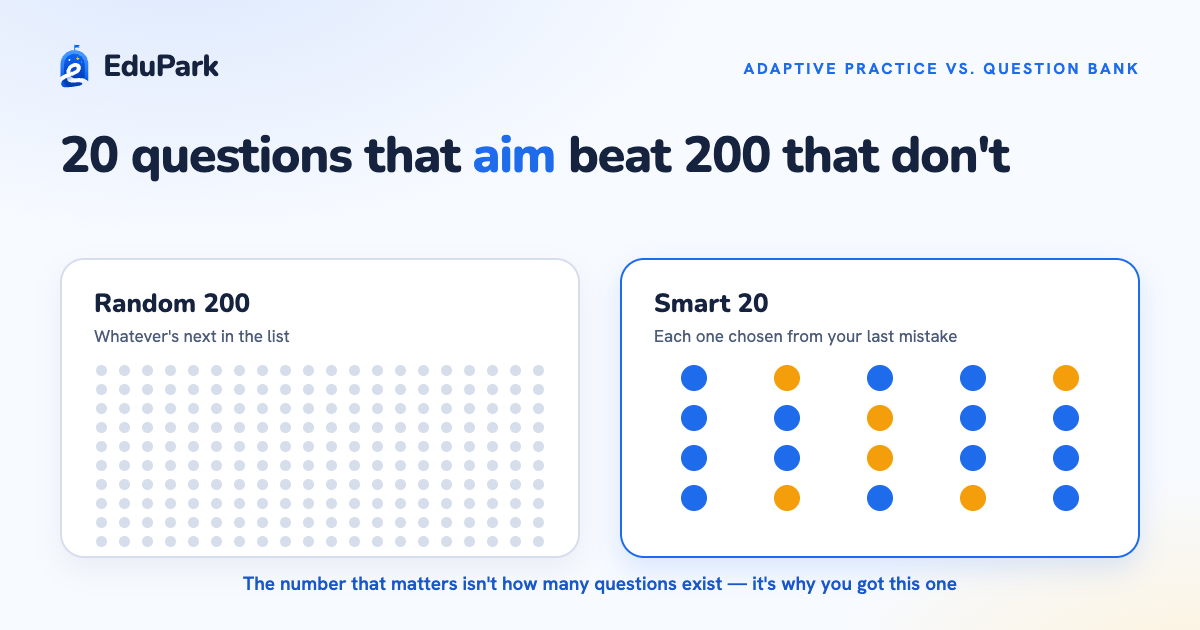 EduPark

ADAPTIVE PRACTICE VS. QUESTION BANK

20 questions that aim beat 200 that don't

Random 200

Whatever's next in the list

Smart 20

Each one chosen from your last mistake

The number that matters isn't how many questions exist — it's why you got this one